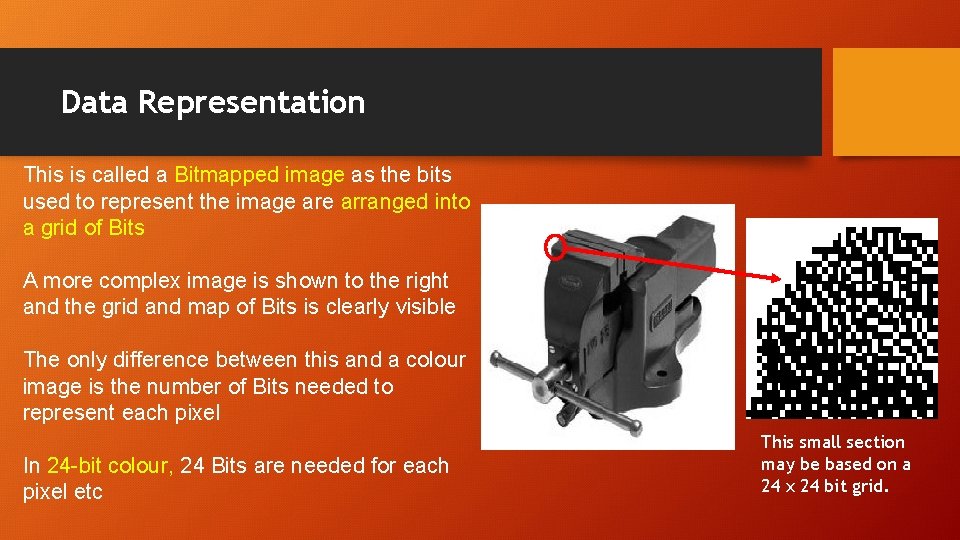 Data Representation

This is called a Bitmapped image as the bits used to represent the image are arranged into a grid of Bits

A more complex image is shown to the right and the grid and map of Bits is clearly visible

The only difference between this and a colour image is the number of Bits needed to represent each pixel

In 24-bit colour, 24 Bits are needed for each pixel etc

This small section may be based on a 24 x 24 bit grid.